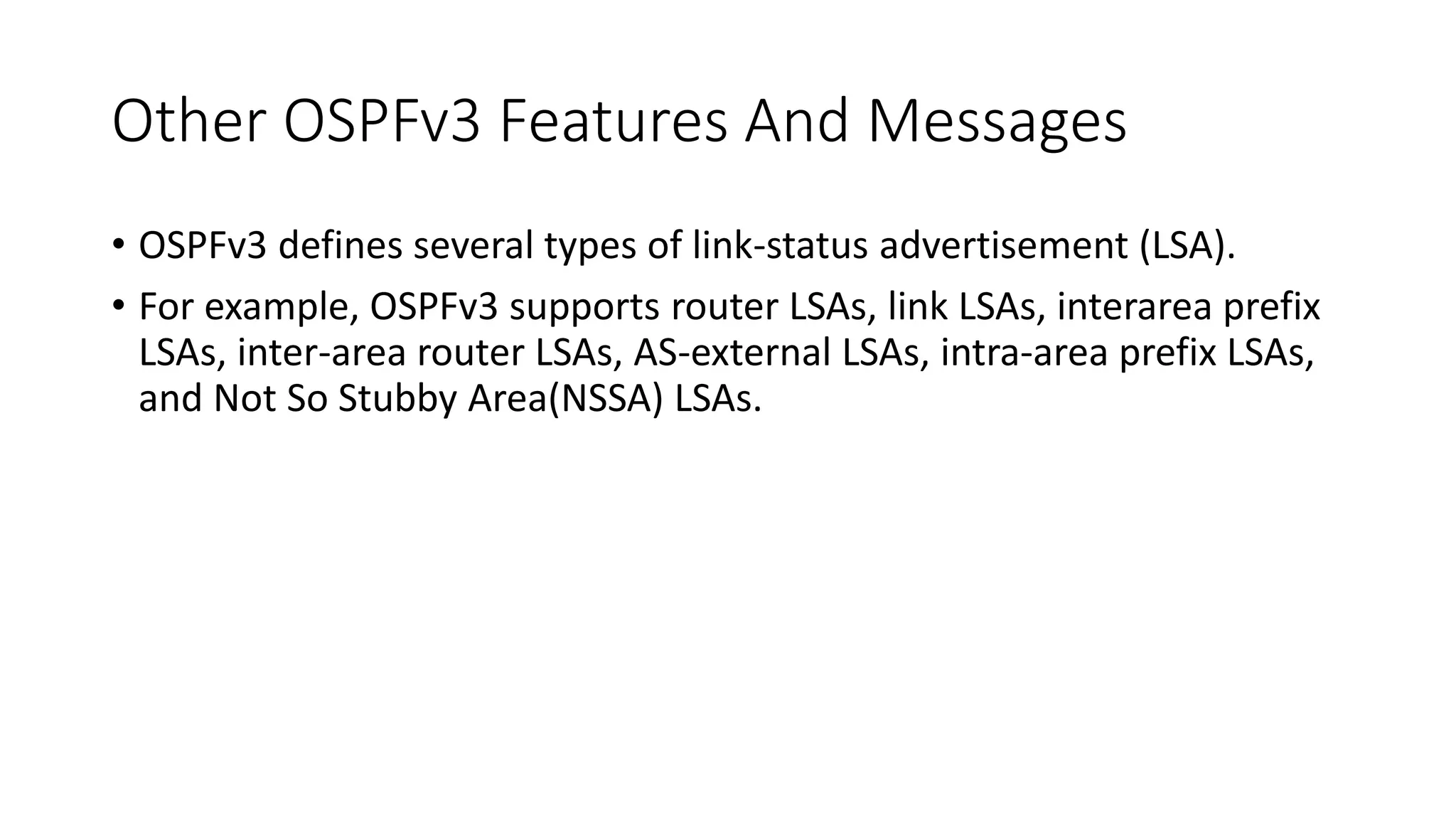 Other OSPFv3 Features And Messages

• OSPFv3 defines several types of link-status advertisement (LSA).

• For example, OSPFv3 supports router LSAs, link LSAs, interarea prefix LSAs, inter-area router LSAs, AS-external LSAs, intra-area prefix LSAs, and Not So Stubby Area(NSSA) LSAs.